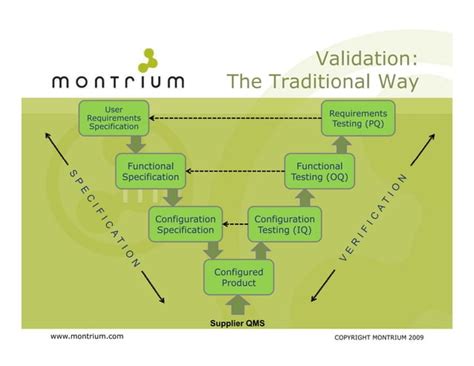 montrium

Validation:
The Traditional Way

User Requirements Specification

Requirements Testing (PQ)

Functional Specification

Functional Testing (OQ)

Configuration Specification

Configuration Testing (IQ)

Configured Product

Supplier QMS

SPECIFICATION

VERIFICATION

www.montrium.com

COPYRIGHT MONTRIUM 2009